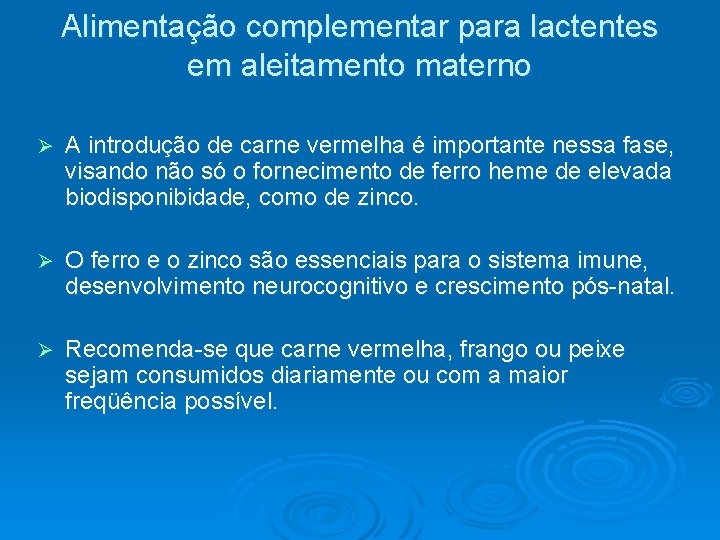 Alimentação complementar para lactentes em aleitamento materno

➢ A introdução de carne vermelha é importante nessa fase, visando não só o fornecimento de ferro heme de elevada biodisponibidade, como de zinco.

➢ O ferro e o zinco são essenciais para o sistema imune, desenvolvimento neurocognitivo e crescimento pós-natal.

➢ Recomenda-se que carne vermelha, frango ou peixe sejam consumidos diariamente ou com a maior freqüência possível.